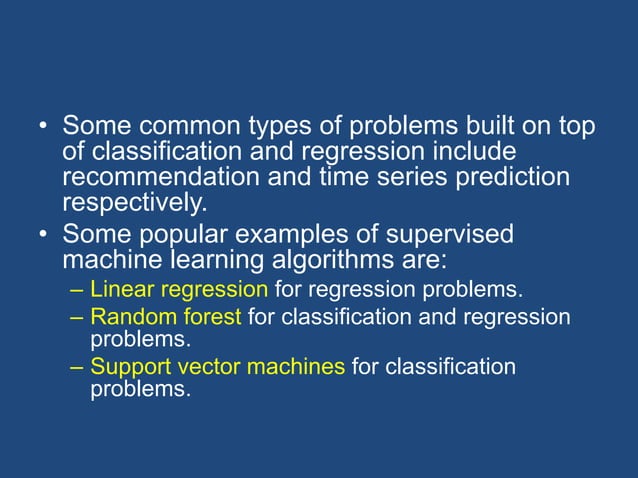 • Some common types of problems built on top of classification and regression include recommendation and time series prediction respectively.

• Some popular examples of supervised machine learning algorithms are:

– Linear regression for regression problems.

– Random forest for classification and regression problems.

– Support vector machines for classification problems.